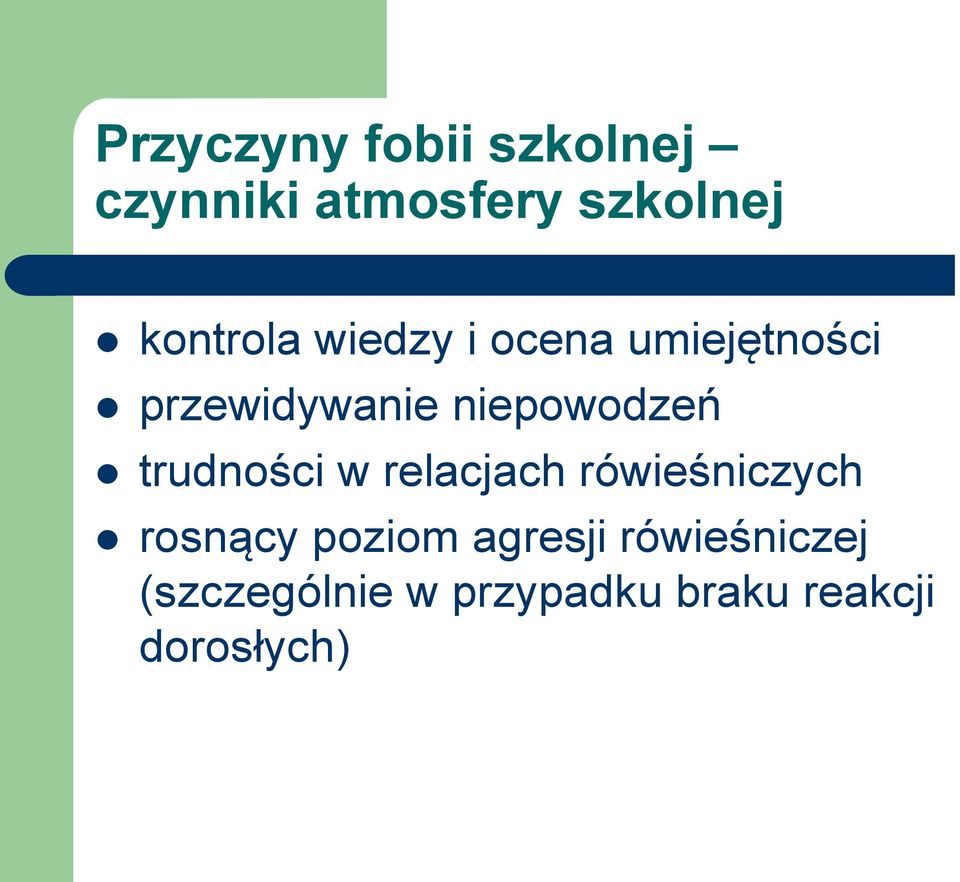 Przyczyny fobii szkolnej – czynniki atmosfery szkolnej

- kontrola wiedzy i ocena umiejętności
- przewidywanie niepowodzeń
- trudności w relacjach rówieśniczych
- rosnący poziom agresji rówieśniczej (szczególnie w przypadku braku reakcji dorosłych)